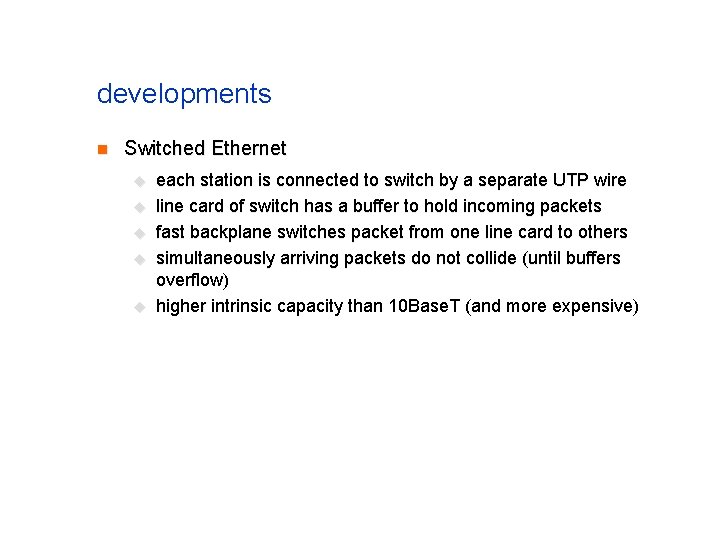 developments

Switched Ethernet

each station is connected to switch by a separate UTP wire

line card of switch has a buffer to hold incoming packets

fast backplane switches packet from one line card to others

simultaneously arriving packets do not collide (until buffers overflow)

higher intrinsic capacity than 10BaseT (and more expensive)